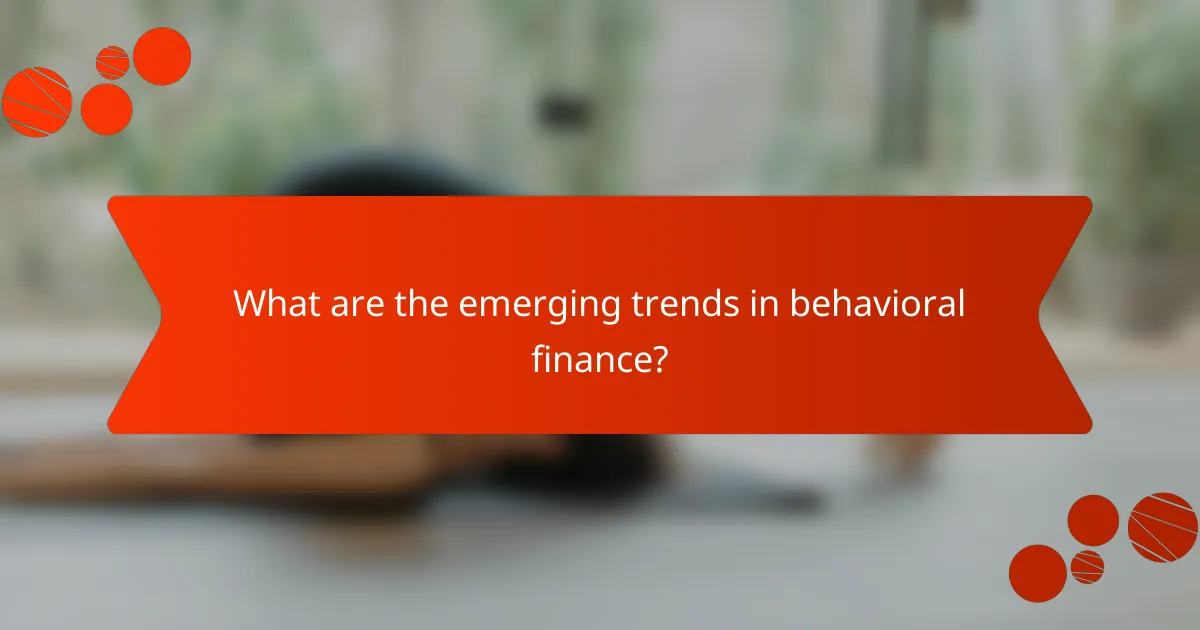 What are the emerging trends in behavioral finance?